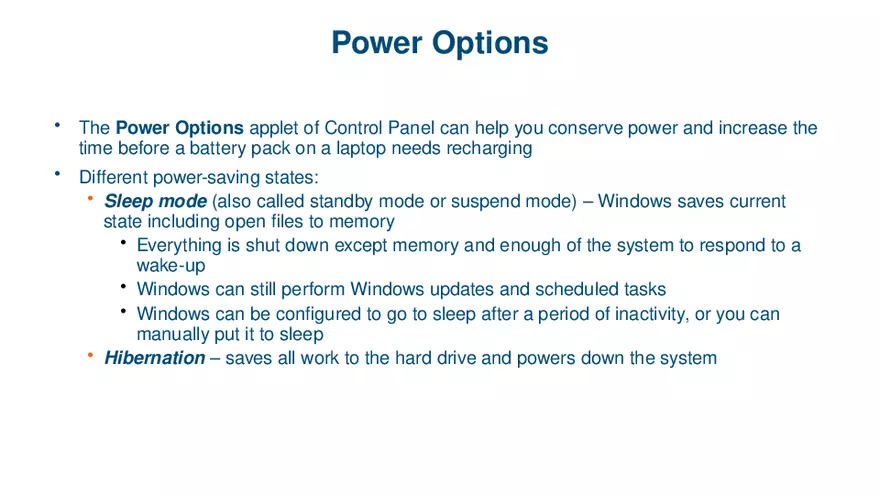 Power Options

• The Power Options applet of Control Panel can help you conserve power and increase the time before a battery pack on a laptop needs recharging

• Different power-saving states:

• Sleep mode (also called standby mode or suspend mode) – Windows saves current state including open files to memory

• Everything is shut down except memory and enough of the system to respond to a wake-up

• Windows can still perform Windows updates and scheduled tasks

• Windows can be configured to go to sleep after a period of inactivity, or you can manually put it to sleep

• Hibernation – saves all work to the hard drive and powers down the system